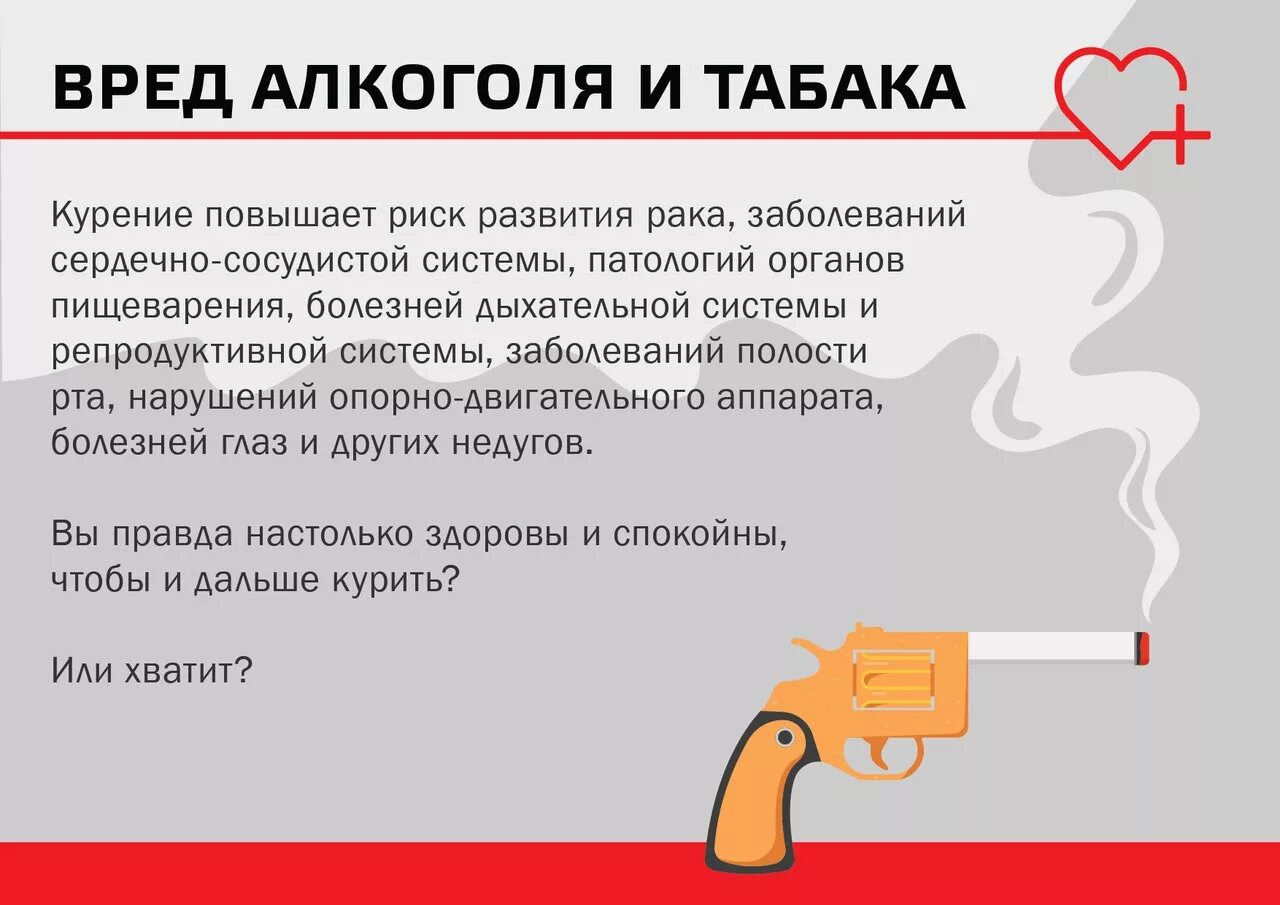 ВРЕД АЛКОГОЛЯ И ТАБАКА

Курение повышает риск развития рака, заболеваний сердечно-сосудистой системы, патологий органов пищеварения, болезней дыхательной системы и репродуктивной системы, заболеваний полости рта, нарушений опорно-двигательного аппарата, болезней глаз и других недугов.

Вы правда настолько здоровы и спокойны, чтобы и дальше курить?

Или хватит?